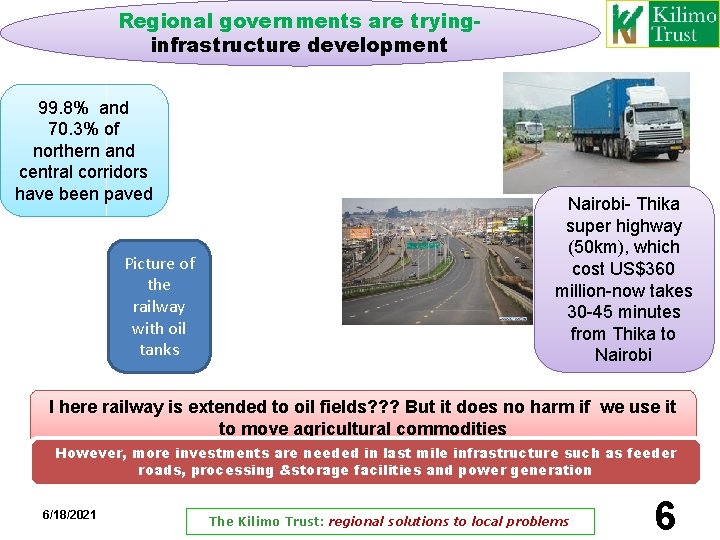 Regional governments are trying-
infrastructure development

Kilimo Trust

99.8% and 70.3% of northern and central corridors have been paved

Picture of the railway with oil tanks

Nairobi- Thika super highway (50km), which cost US$360 million-now takes 30-45 minutes from Thika to Nairobi

I here railway is extended to oil fields??? But it does no harm if we use it to move agricultural commodities

However, more investments are needed in last mile infrastructure such as feeder roads, processing &storage facilities and power generation

6/18/2021

The Kilimo Trust: regional solutions to local problems

6